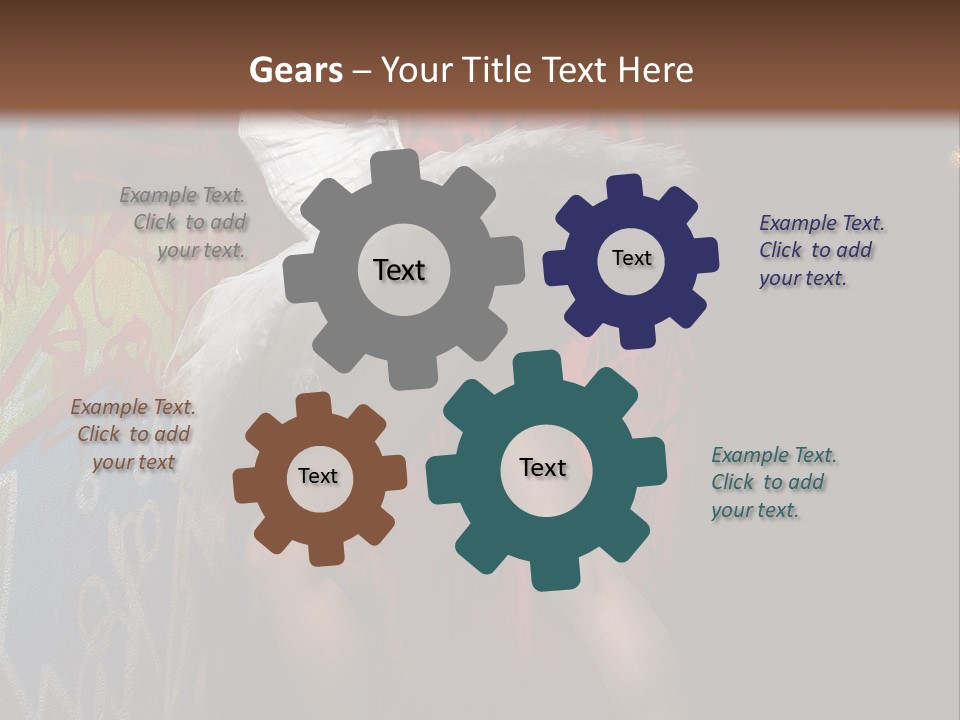 Gears – Your Title Text Here

Example Text. Click to add your text.

Text

Text

Example Text. Click to add your text.

Example Text. Click to add your text

Text

Text

Example Text. Click to add your text.